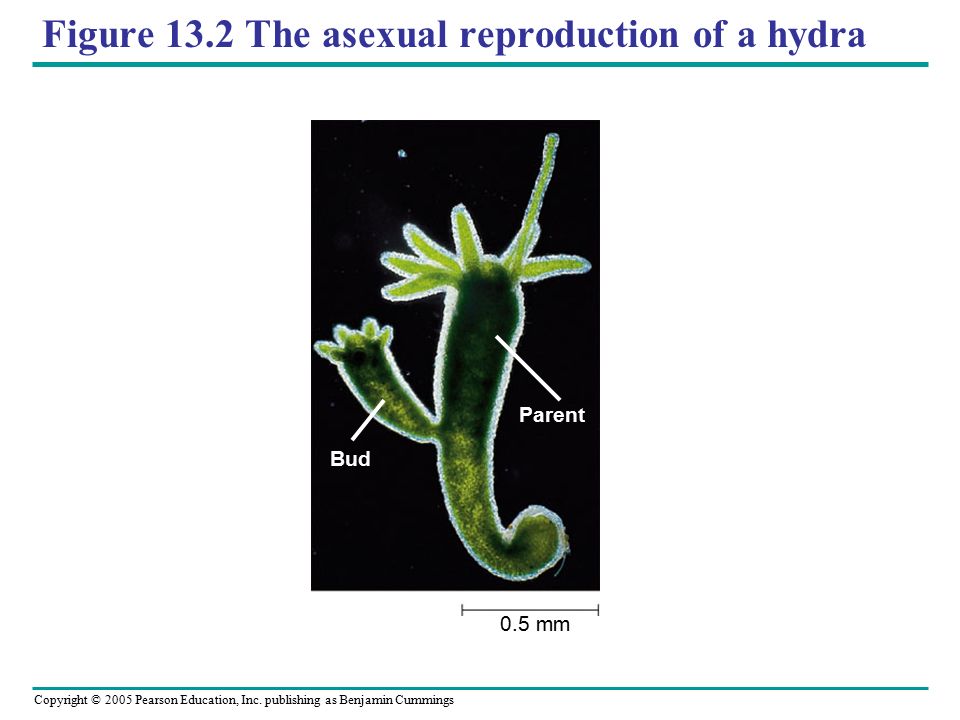 Figure 13.2 The asexual reproduction of a hydra

Parent

Bud

0.5 mm

Copyright © 2005 Pearson Education, Inc. publishing as Benjamin Cummings